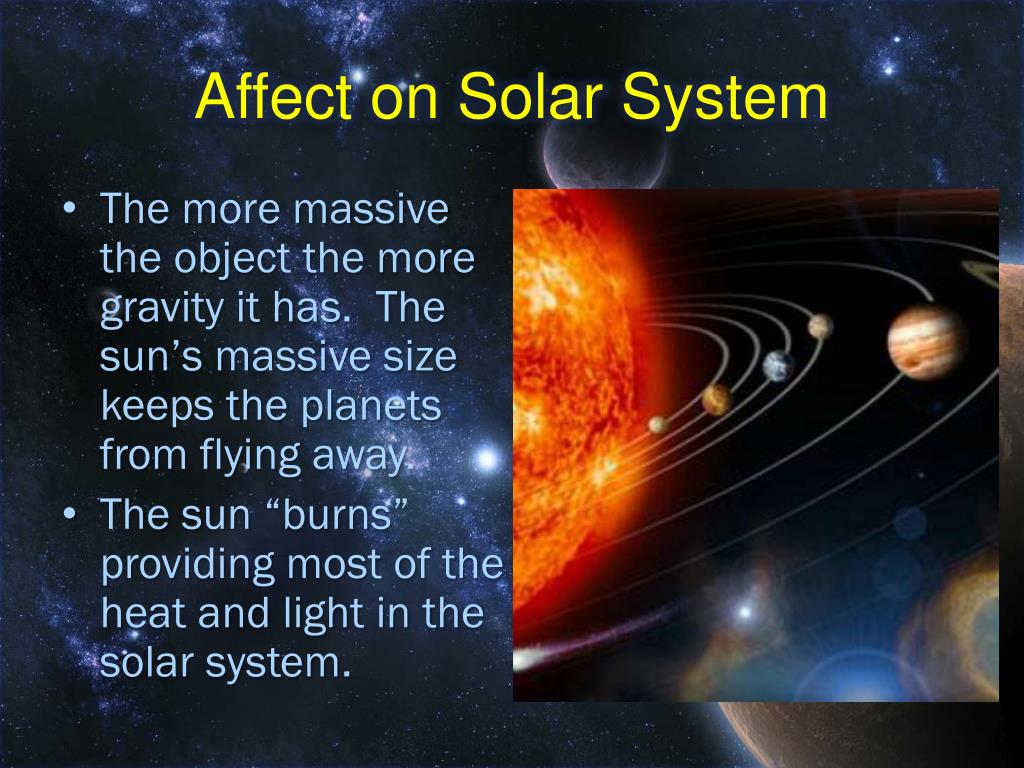 Affect on Solar System

• The more massive the object the more gravity it has. The sun's massive size keeps the planets from flying away.
• The sun "burns" providing most of the heat and light in the solar system.